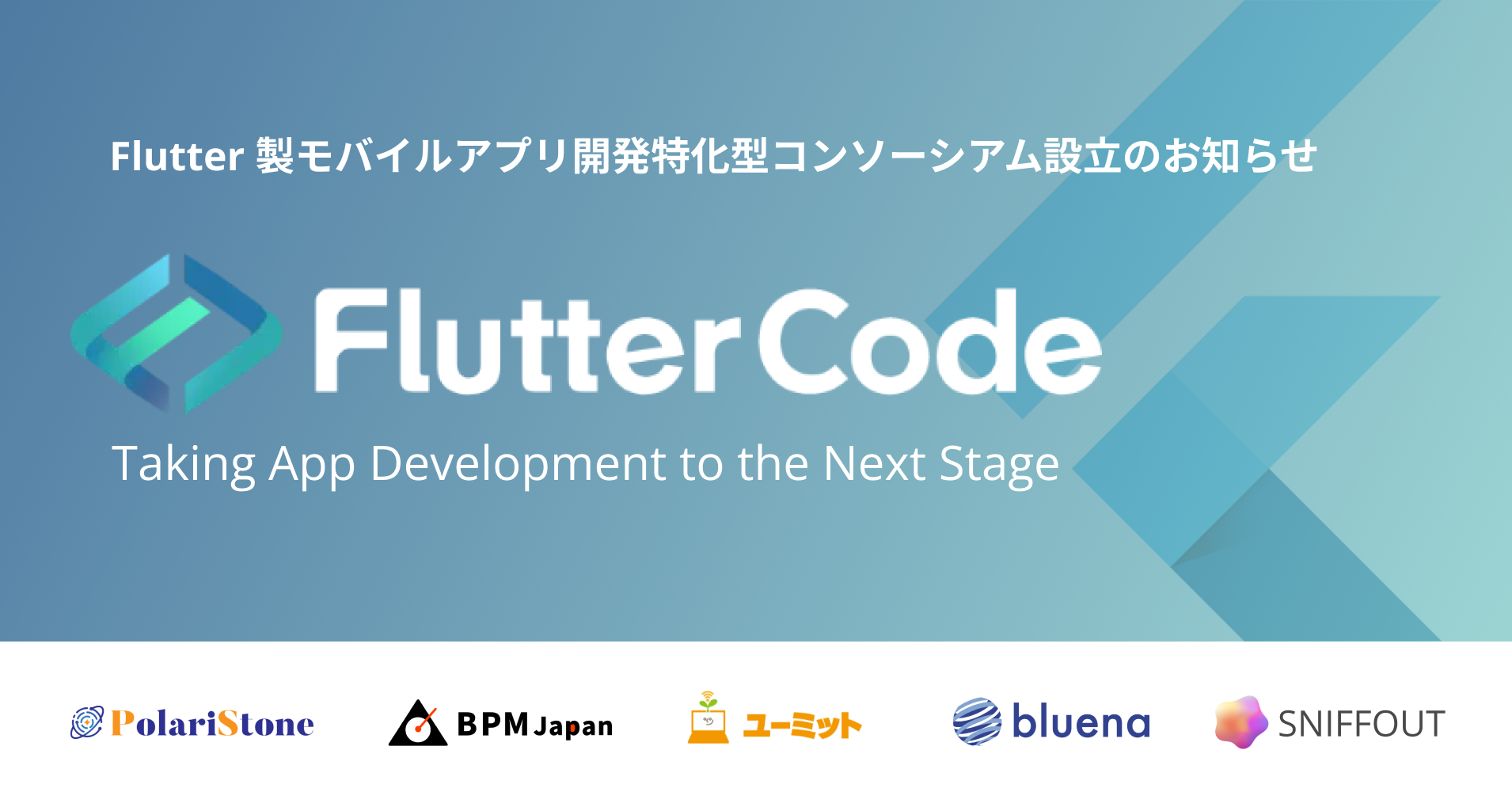 Flutter 製モバイルアプリ開発特化型コンソーシアム設立のお知らせ

FlutterCode

Taking App Development to the Next Stage

PolariStone

BPM Japan

ユーミット

bluena

SNIFFOUT